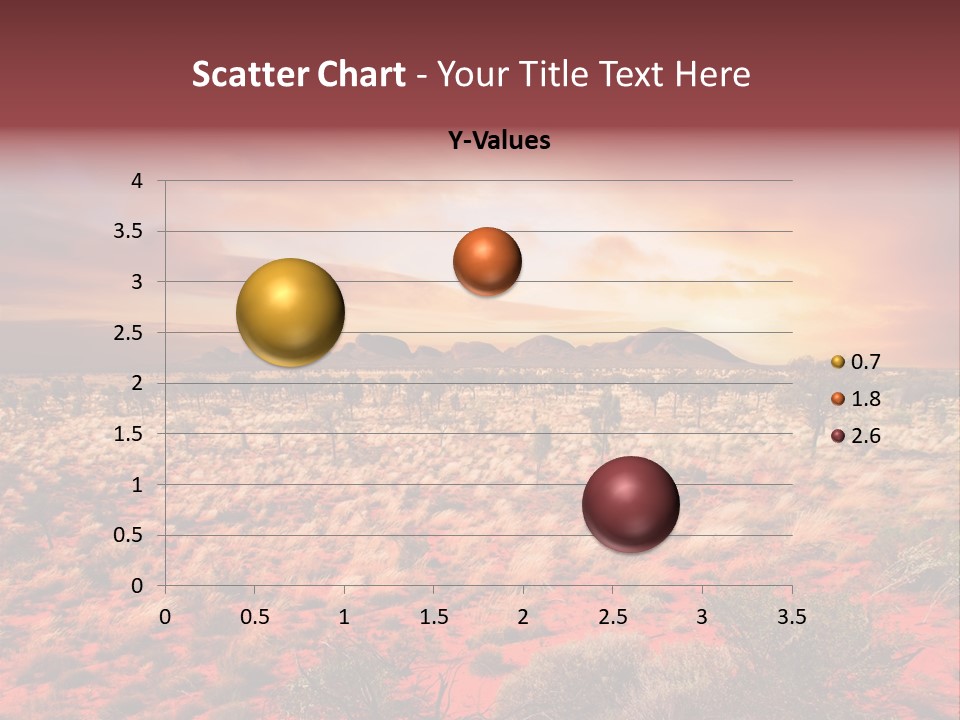 Scatter Chart - Your Title Text Here

Y-Values

4
3.5
3
2.5
2
1.5
1
0.5
0

0 0.5 1 1.5 2 2.5 3 3.5

0.7
1.8
2.6